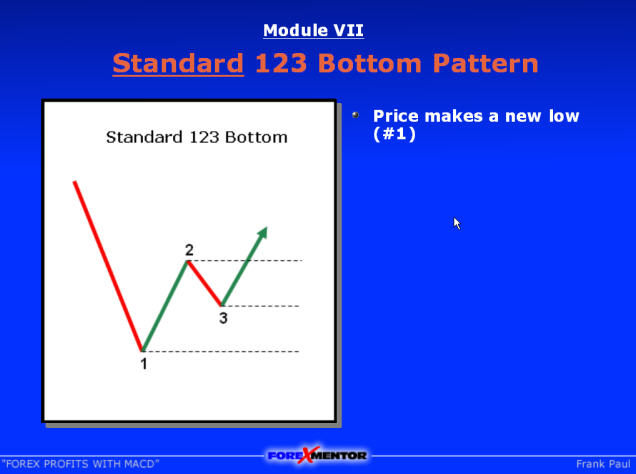 Module VII

Standard 123 Bottom Pattern

Standard 123 Bottom

2

3

1

Price makes a new low (#1)

"FOREX PROFITS WITH MACD"

FOREXMENTOR

Frank Paul